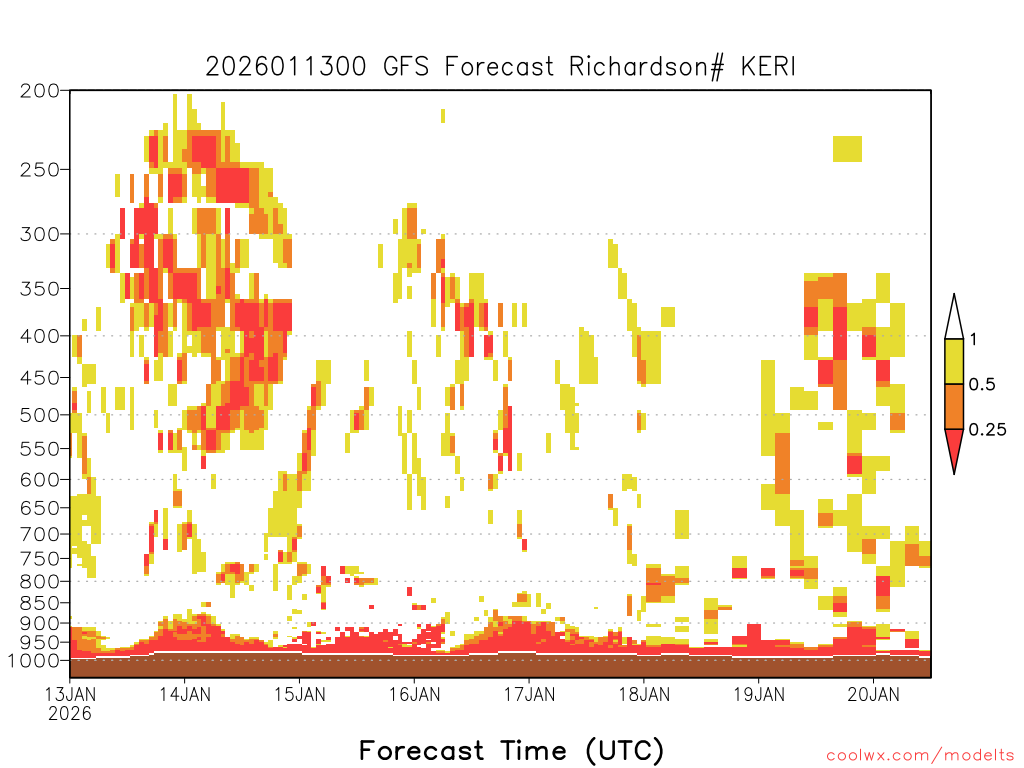 2026011300 GFS Forecast Richardson# KERI

200
250
300
350
400
450
500
550
600
650
700
750
800
850
900
950
1000

1
0.5
0.25

13JAN
2026
14JAN
15JAN
16JAN
17JAN
18JAN
19JAN
20JAN

Forecast Time (UTC)

coolwx.com/modelts